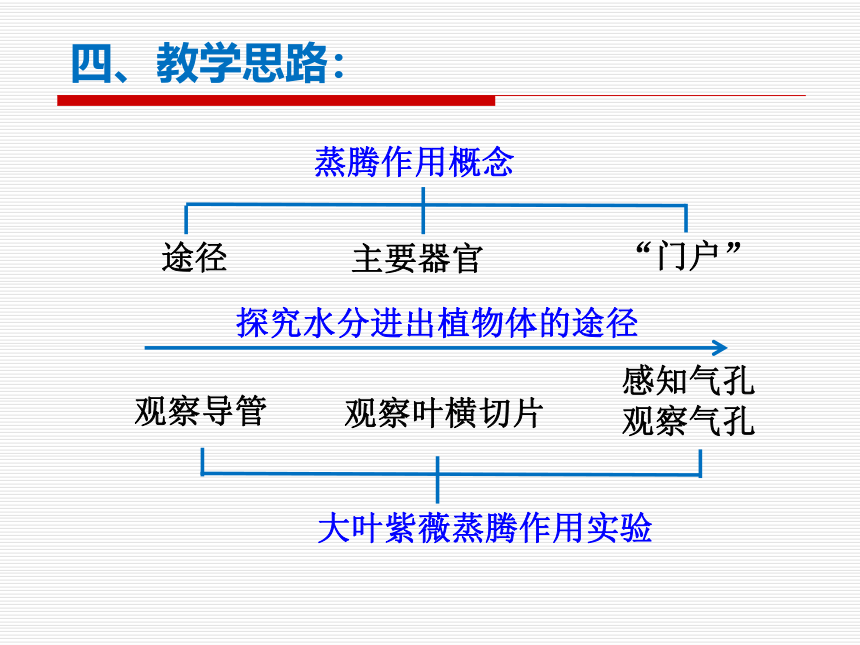 四、教学思路：

蒸腾作用概念

途径

主要器官

“门户”

探究水分进出植物体的途径

观察导管

观察叶横切片

感知气孔
观察气孔

大叶紫薇蒸腾作用实验